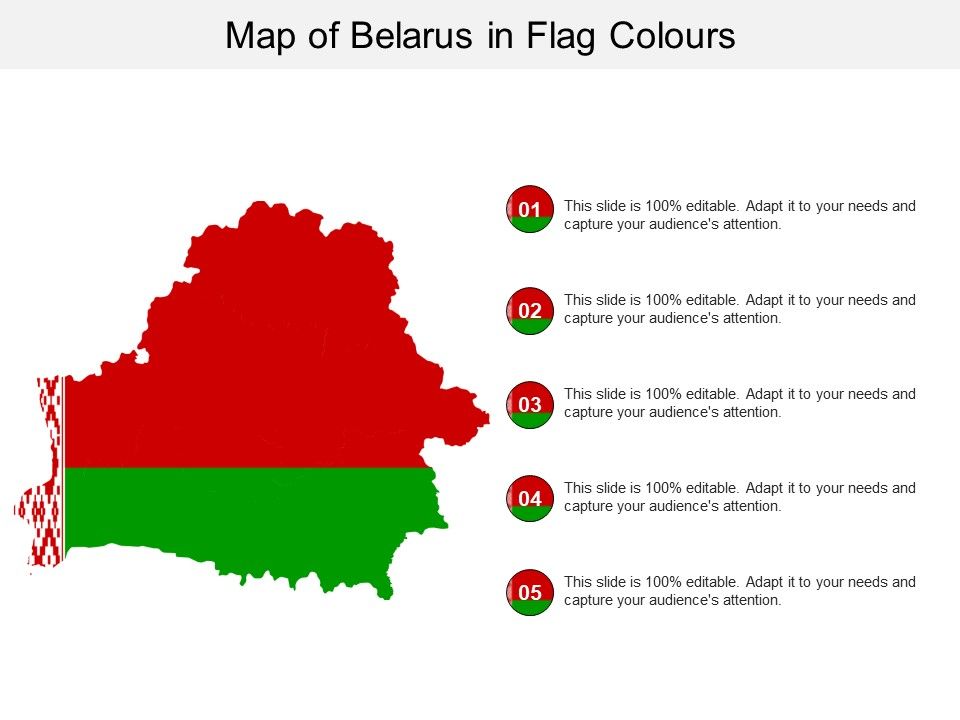 Map of Belarus in Flag Colours

01 This slide is 100% editable. Adapt it to your needs and capture your audience's attention.

02 This slide is 100% editable. Adapt it to your needs and capture your audience's attention.

03 This slide is 100% editable. Adapt it to your needs and capture your audience's attention.

04 This slide is 100% editable. Adapt it to your needs and capture your audience's attention.

05 This slide is 100% editable. Adapt it to your needs and capture your audience's attention.